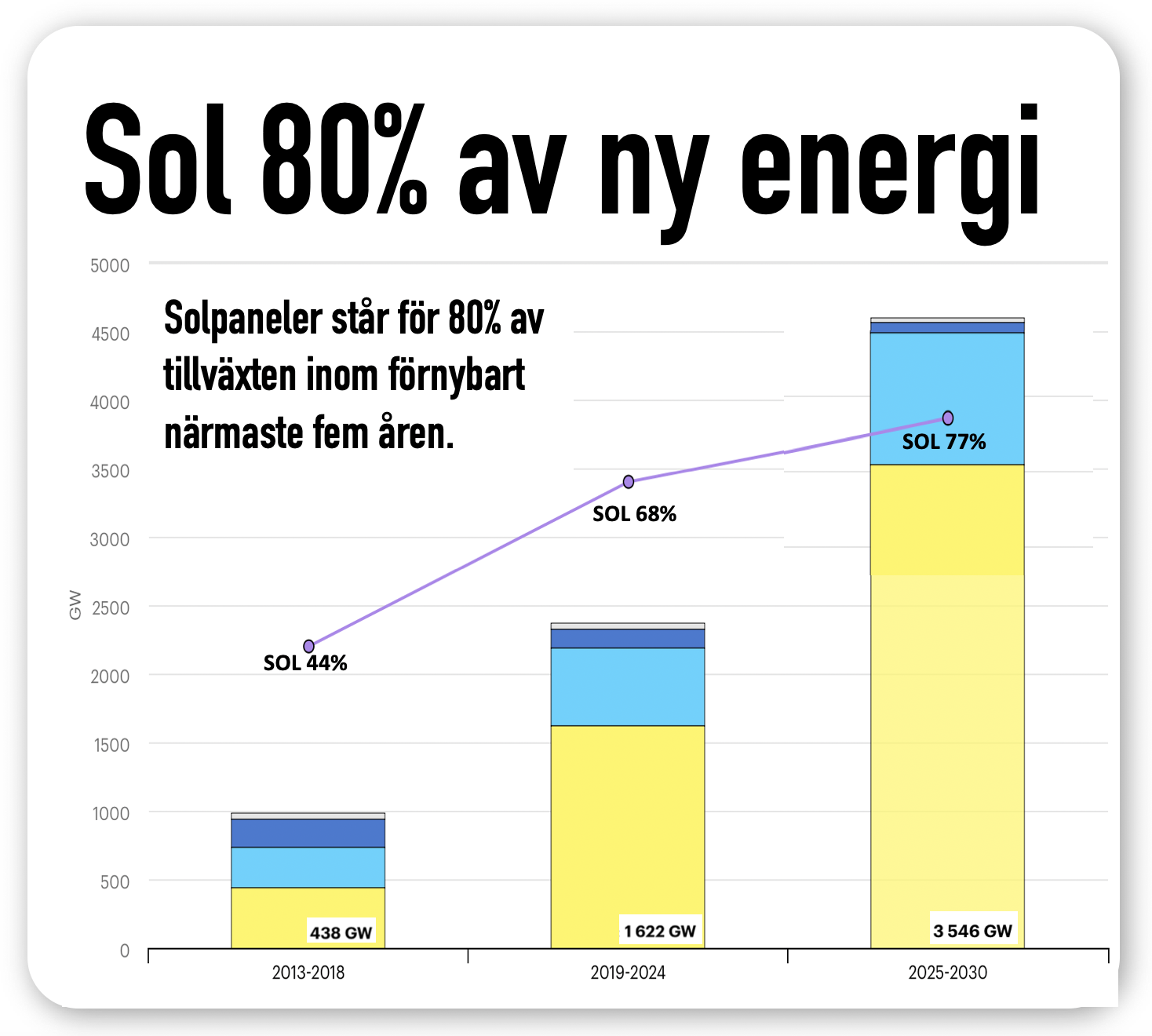 Sol 80% av ny energi

Solpaneler står för 80% av tillväxten inom förnybart närmaste fem åren.

5000
4500
4000
3500
3000
2500
2000
1500
1000
500
0

GW

SOL 44%
SOL 68%
SOL 77%

438 GW
1 622 GW
3 546 GW

2013-2018
2019-2024
2025-2030